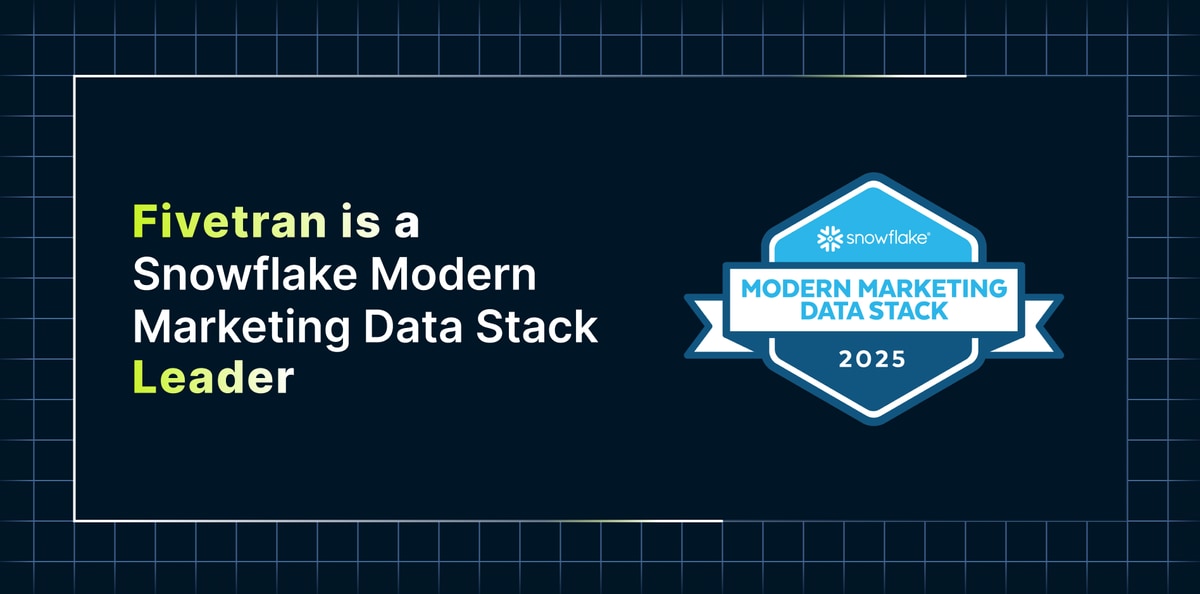 Fivetran is a Snowflake Modern Marketing Data Stack Leader

snowflake®

MODERN MARKETING DATA STACK

2025